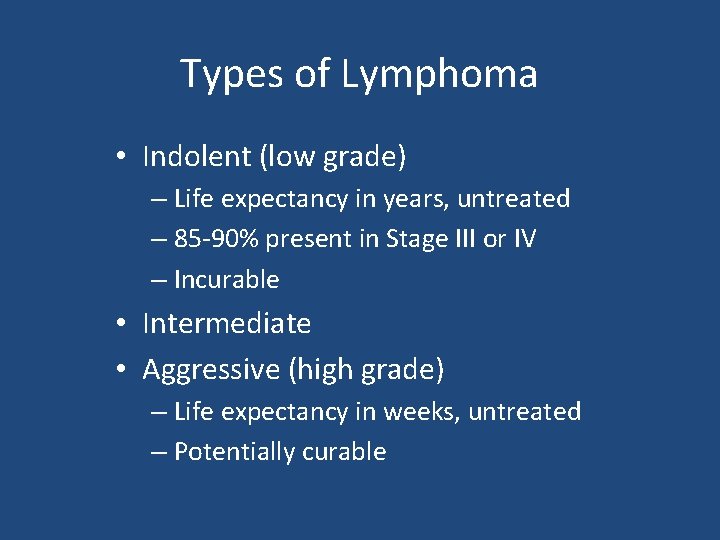 Types of Lymphoma

• Indolent (low grade)
– Life expectancy in years, untreated
– 85-90% present in Stage III or IV
– Incurable
• Intermediate
• Aggressive (high grade)
– Life expectancy in weeks, untreated
– Potentially curable